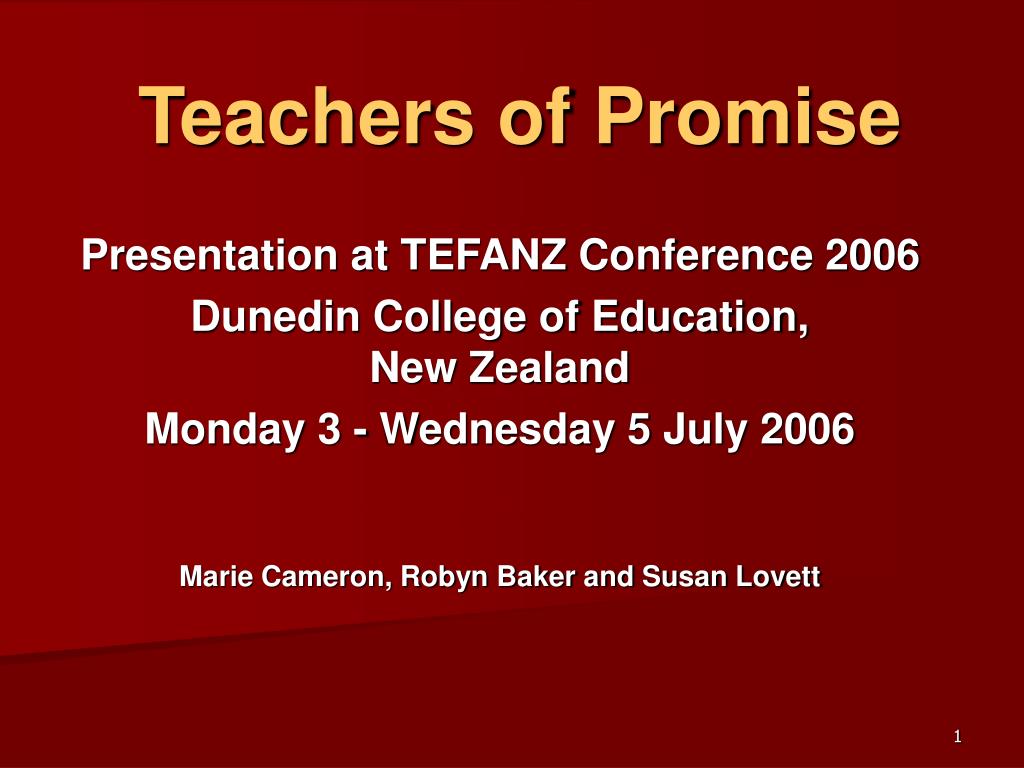 Teachers of Promise

Presentation at TEFANZ Conference 2006

Dunedin College of Education, New Zealand

Monday 3 - Wednesday 5 July 2006

Marie Cameron, Robyn Baker and Susan Lovett

1